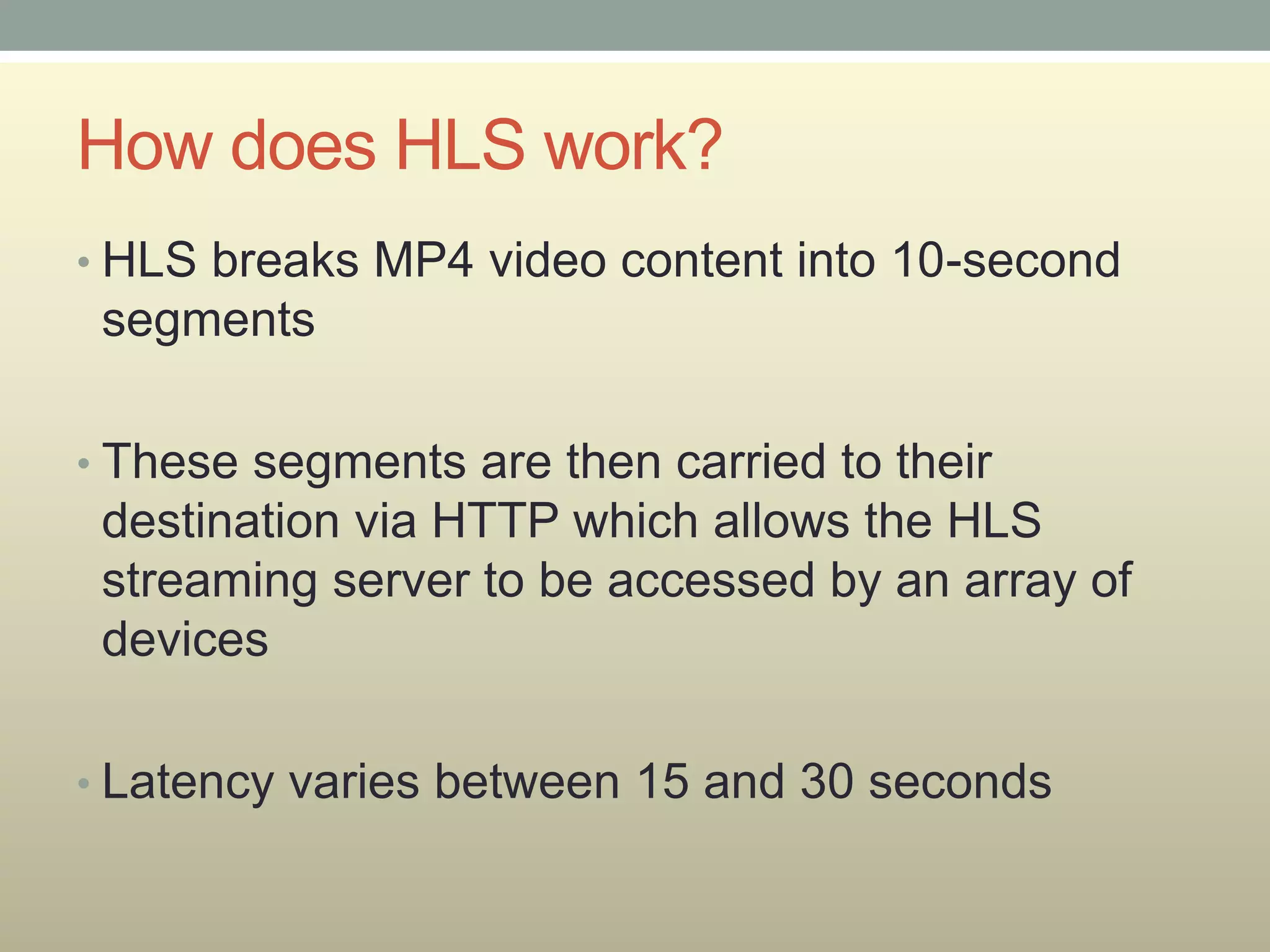 How does HLS work?

• HLS breaks MP4 video content into 10-second segments

• These segments are then carried to their destination via HTTP which allows the HLS streaming server to be accessed by an array of devices

• Latency varies between 15 and 30 seconds